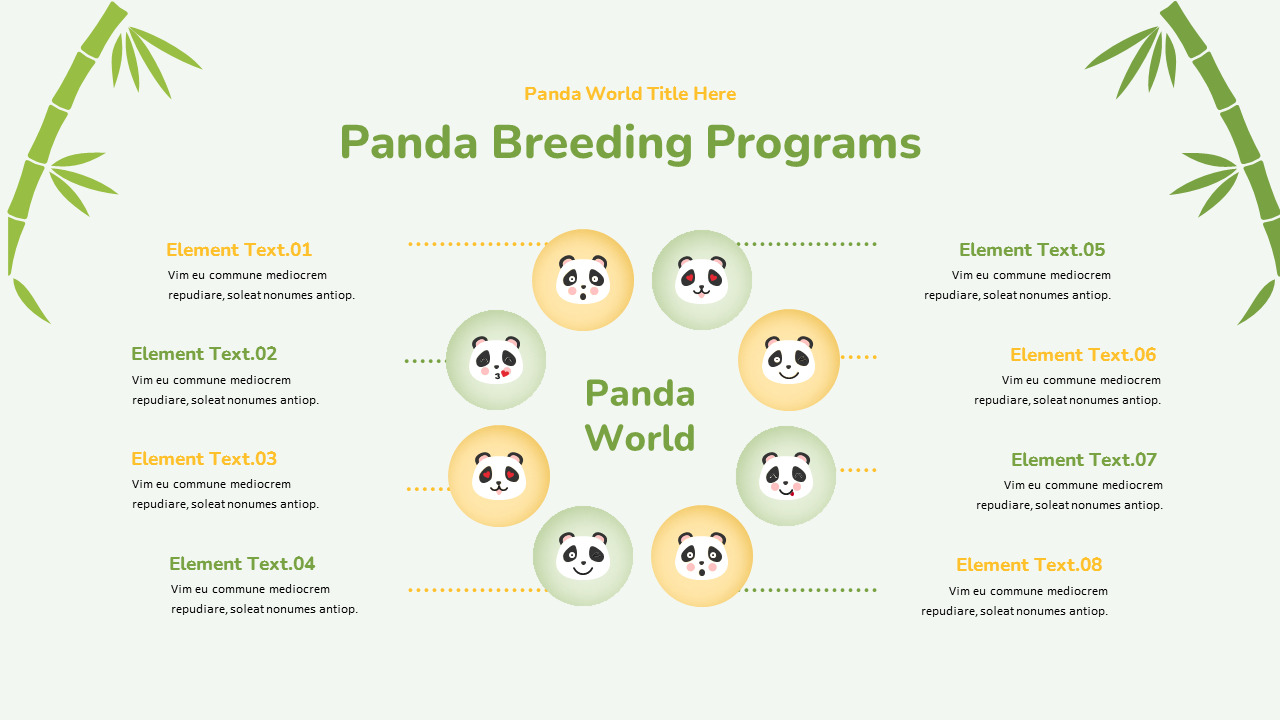 Panda World Title Here

Panda Breeding Programs

Element Text.01
Vim eu commune mediocrem repudiare, soleat nonumes antiop.

Element Text.02
Vim eu commune mediocrem repudiare, soleat nonumes antiop.

Element Text.03
Vim eu commune mediocrem repudiare, soleat nonumes antiop.

Element Text.04
Vim eu commune mediocrem repudiare, soleat nonumes antiop.

Panda World

Element Text.05
Vim eu commune mediocrem repudiare, soleat nonumes antiop.

Element Text.06
Vim eu commune mediocrem repudiare, soleat nonumes antiop.

Element Text.07
Vim eu commune mediocrem repudiare, soleat nonumes antiop.

Element Text.08
Vim eu commune mediocrem repudiare, soleat nonumes antiop.